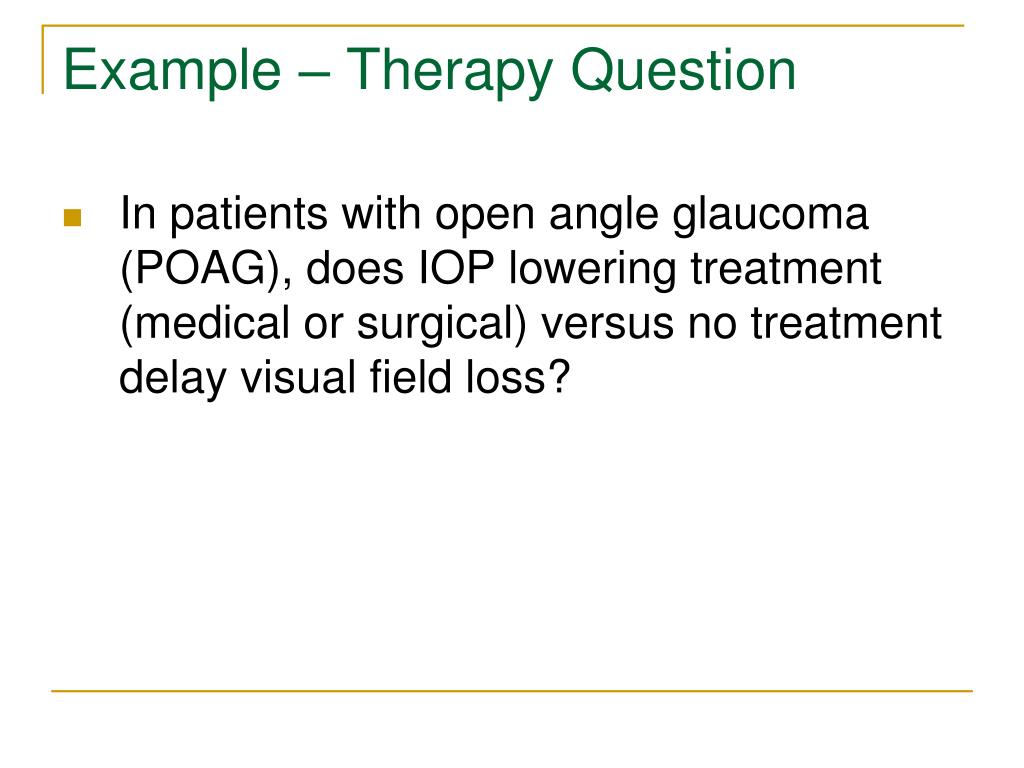 Example – Therapy Question

In patients with open angle glaucoma (POAG), does IOP lowering treatment (medical or surgical) versus no treatment delay visual field loss?